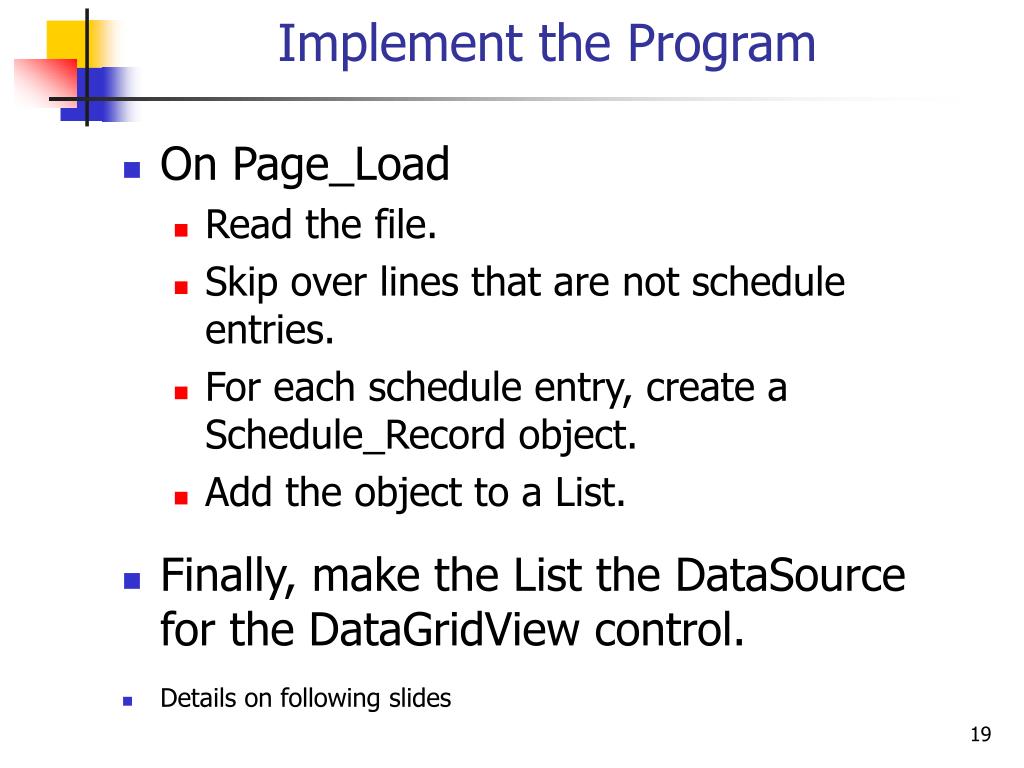 Implement the Program

On Page_Load

Read the file.

Skip over lines that are not schedule entries.

For each schedule entry, create a Schedule_Record object.

Add the object to a List.

Finally, make the List the DataSource for the DataGridView control.

Details on following slides

19